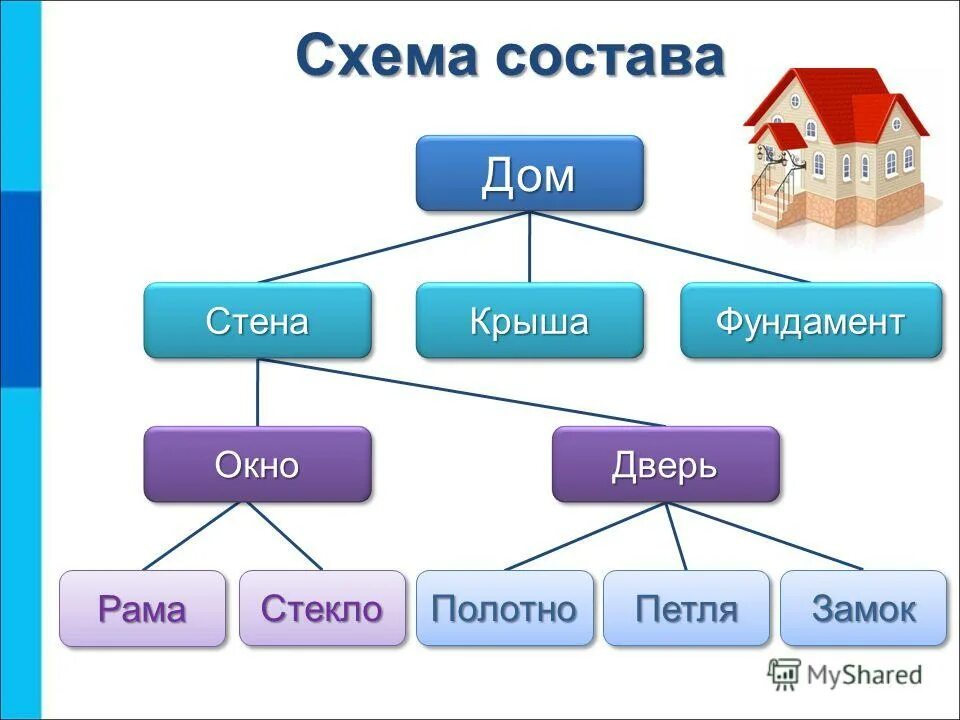 Схема состава

Дом

Стена

Крыша

Фундамент

Окно

Дверь

Рама

Стекло

Полотно

Петля

Замок

MyShared